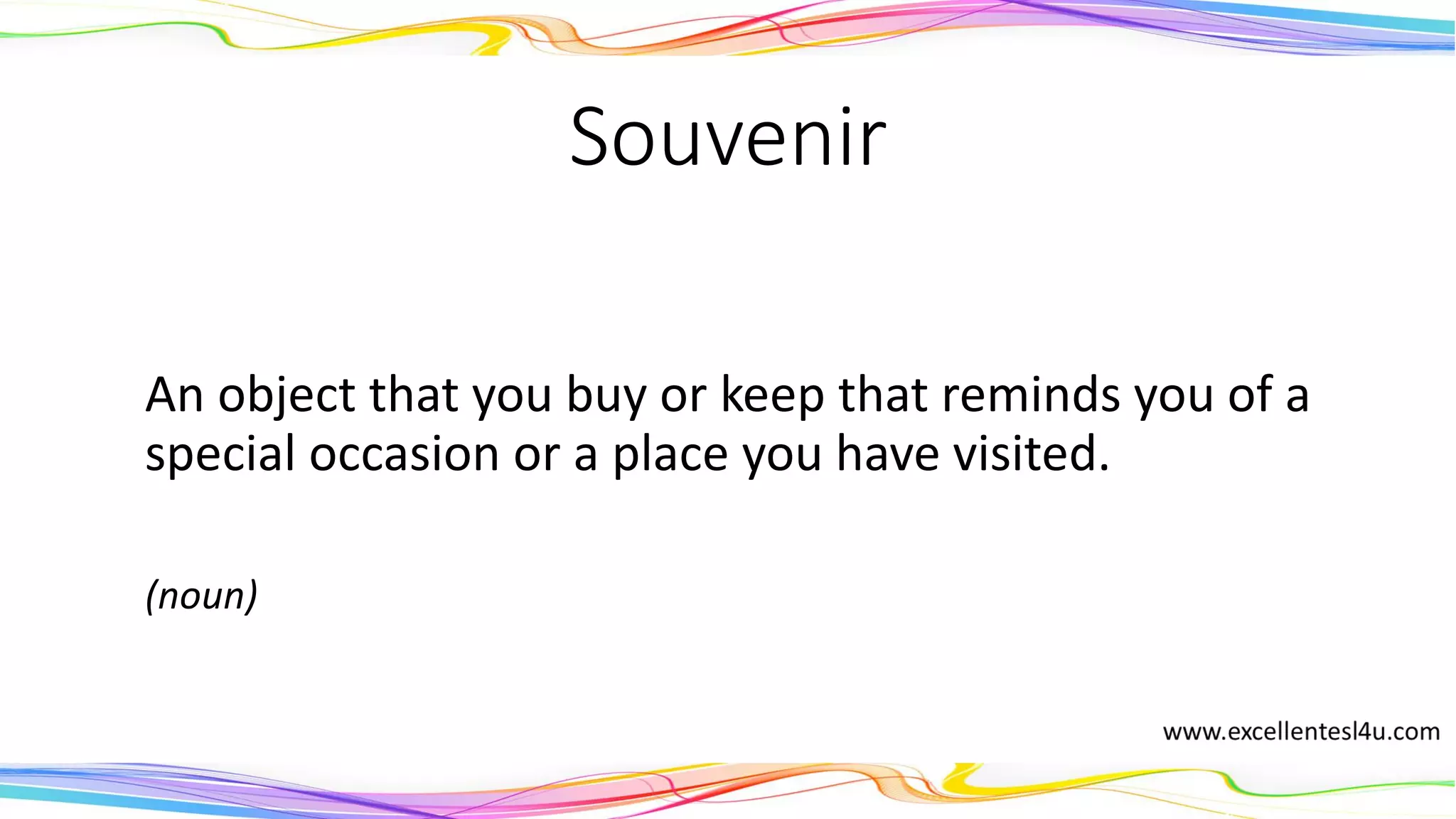 Souvenir

An object that you buy or keep that reminds you of a special occasion or a place you have visited.

(noun)

www.excellentesl4u.com